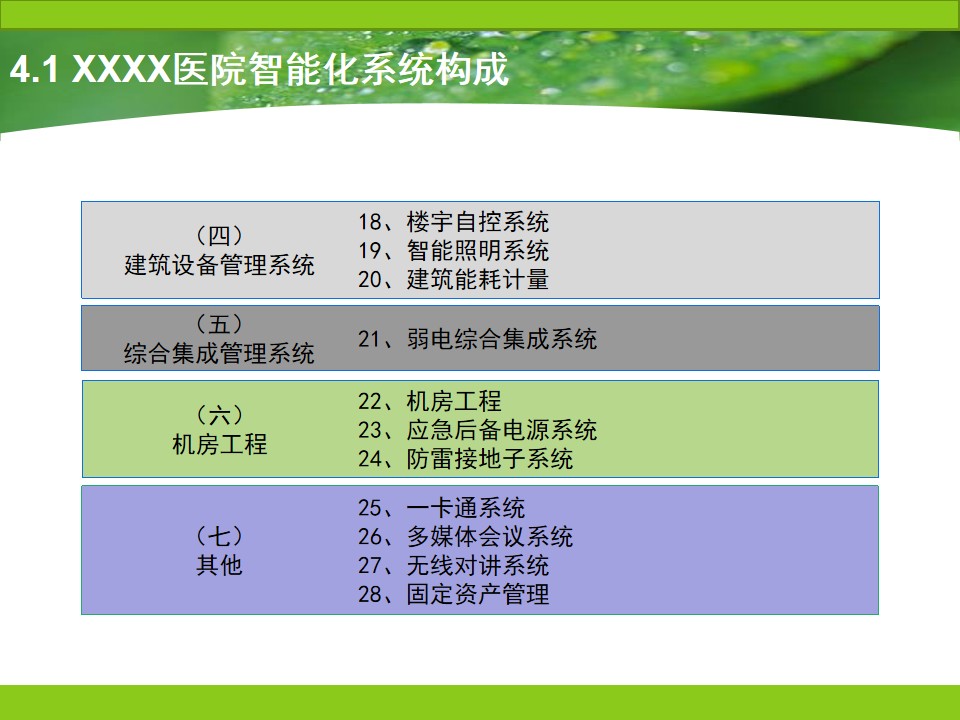 4.1 XXXX医院智能化系统构成

（四）
建筑设备管理系统

18、楼宇自控系统
19、智能照明系统
20、建筑能耗计量

（五）
综合集成管理系统

21、弱电综合集成系统

（六）
机房工程

22、机房工程
23、应急后备电源系统
24、防雷接地子系统

（七）
其他

25、一卡通系统
26、多媒体会议系统
27、无线对讲系统
28、固定资产管理